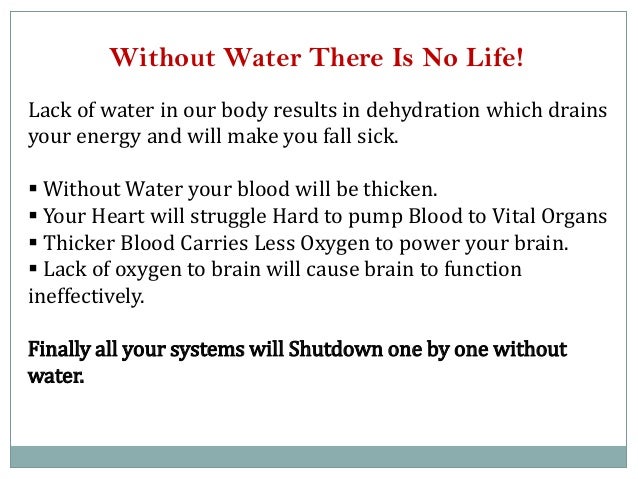 Without Water There Is No Life!

Lack of water in our body results in dehydration which drains your energy and will make you fall sick.

▪ Without Water your blood will be thicken.
▪ Your Heart will struggle Hard to pump Blood to Vital Organs
▪ Thicker Blood Carries Less Oxygen to power your brain.
▪ Lack of oxygen to brain will cause brain to function ineffectively.

Finally all your systems will Shutdown one by one without water.